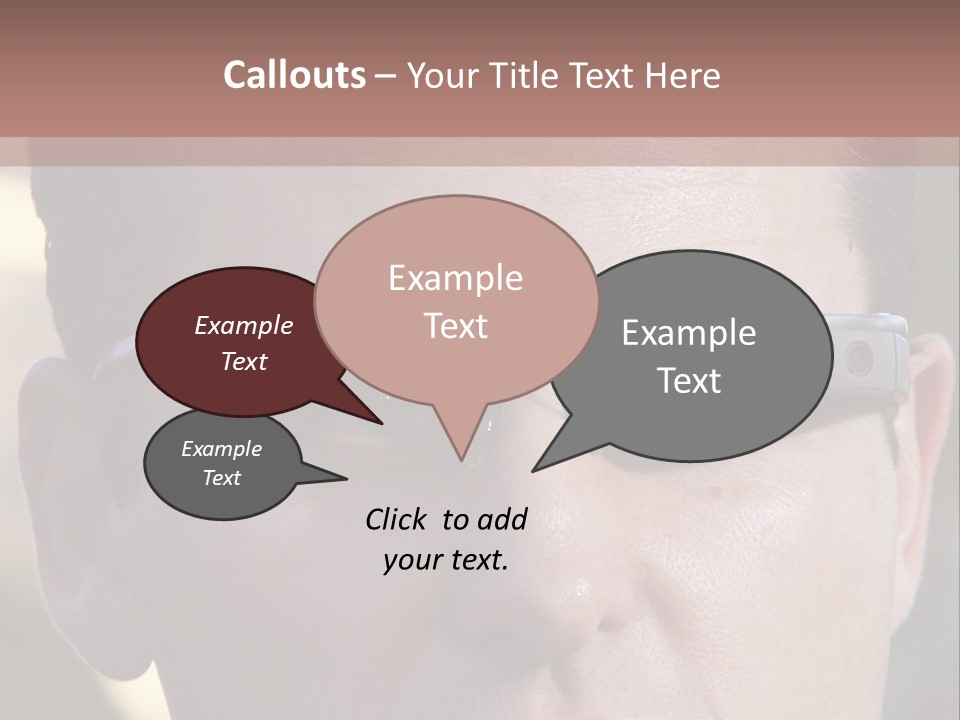 Callouts – Your Title Text Here

Example Text

Example Text

Example Text

Example Text

Click to add your text.